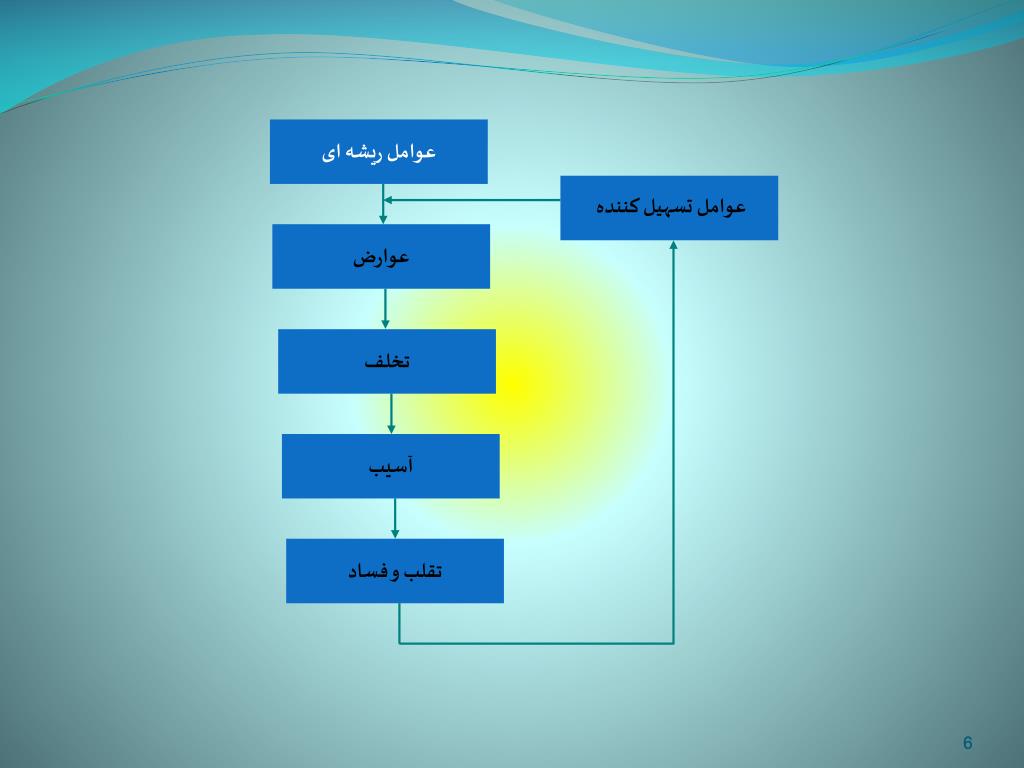 عوامل ریشه ای

عوامل تسهیل کننده

عوارض

تخلف

آسیب

تقلب و فساد

6